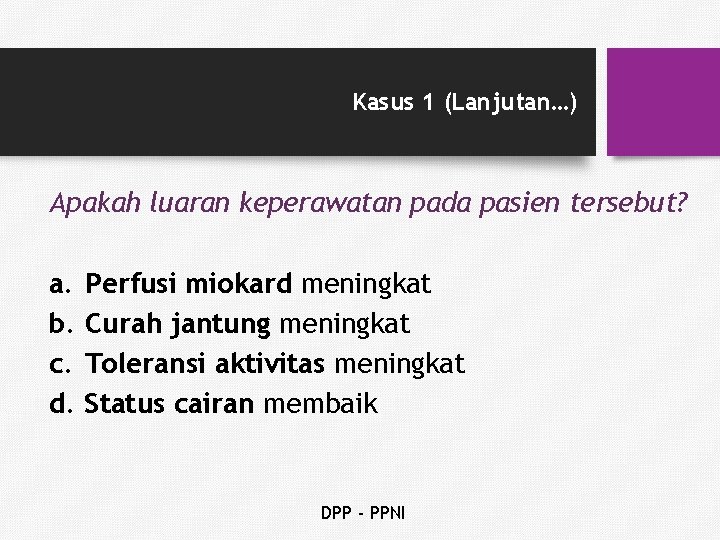 Kasus 1 (Lanjutan…)

Apakah luaran keperawatan pada pasien tersebut?

a. Perfusi miokard meningkat
b. Curah jantung meningkat
c. Toleransi aktivitas meningkat
d. Status cairan membaik

DPP - PPNI